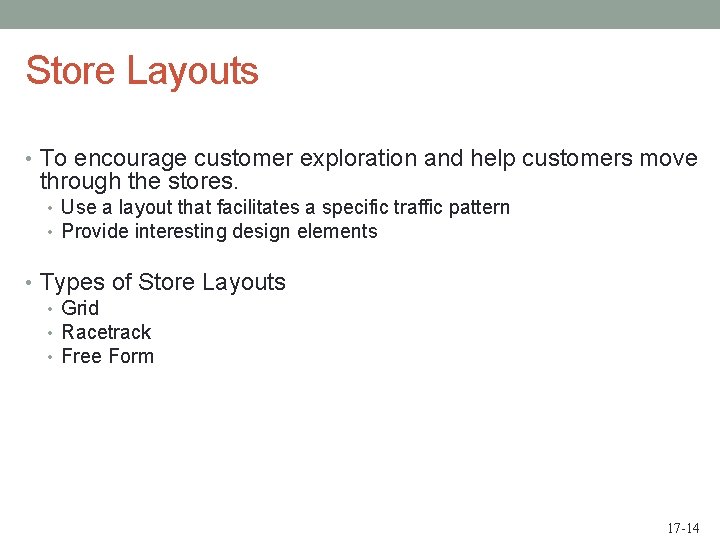 Store Layouts

• To encourage customer exploration and help customers move through the stores.
  • Use a layout that facilitates a specific traffic pattern
  • Provide interesting design elements

• Types of Store Layouts
  • Grid
  • Racetrack
  • Free Form

17-14